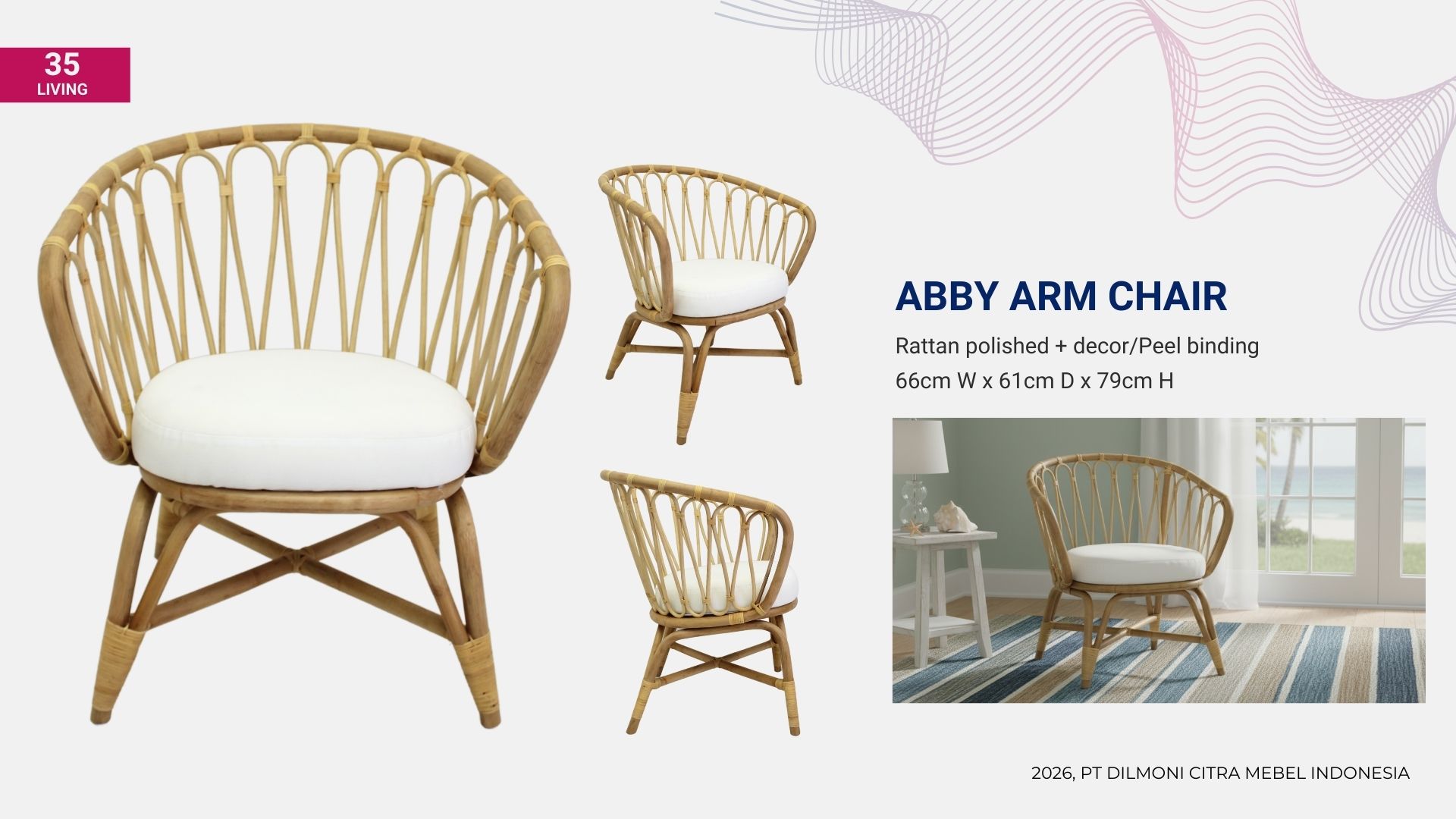 35
LIVING

ABBY ARM CHAIR

Rattan polished + decor/Peel binding
66cm W x 61cm D x 79cm H

2026, PT DILMONI CITRA MEBEL INDONESIA